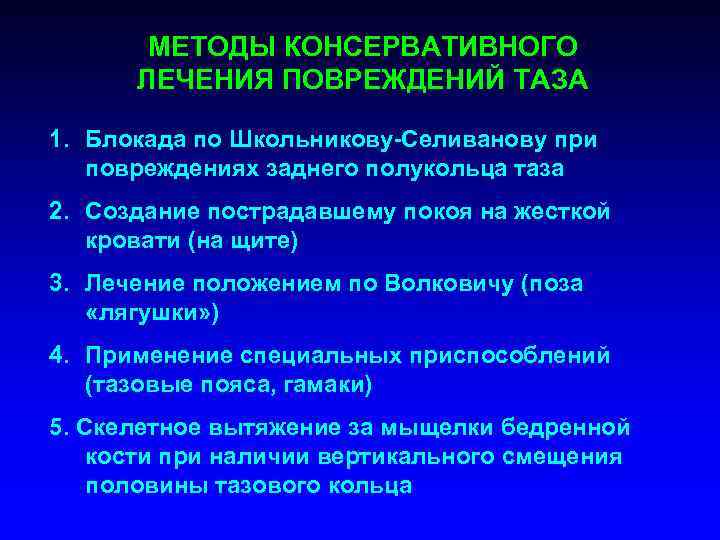 МЕТОДЫ КОНСЕРВАТИВНОГО ЛЕЧЕНИЯ ПОВРЕЖДЕНИЙ ТАЗА

1. Блокада по Школьникову-Селиванову при повреждениях заднего полукольца таза

2. Создание пострадавшему покоя на жесткой кровати (на щите)

3. Лечение положением по Волковичу (поза «лягушки»)

4. Применение специальных приспособлений (тазовые пояса, гамаки)

5. Скелетное вытяжение за мыщелки бедренной кости при наличии вертикального смещения половины тазового кольца